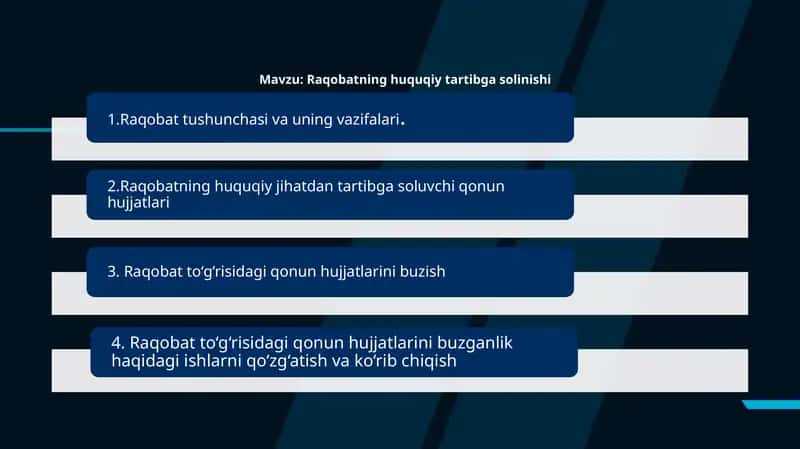 Mavzu: Raqobatning huquqiy tartibga solinishi

1.Raqobat tushunchasi va uning vazifalari.

2.Raqobatning huquqiy jihatdan tartibga soluvchi qonun hujjatlari

3. Raqobat to‘g‘risidagi qonun hujjatlarini buzish

4. Raqobat to‘g‘risidagi qonun hujjatlarini buzganlik haqidagi ishlarni qo‘zg‘atish va ko‘rib chiqish